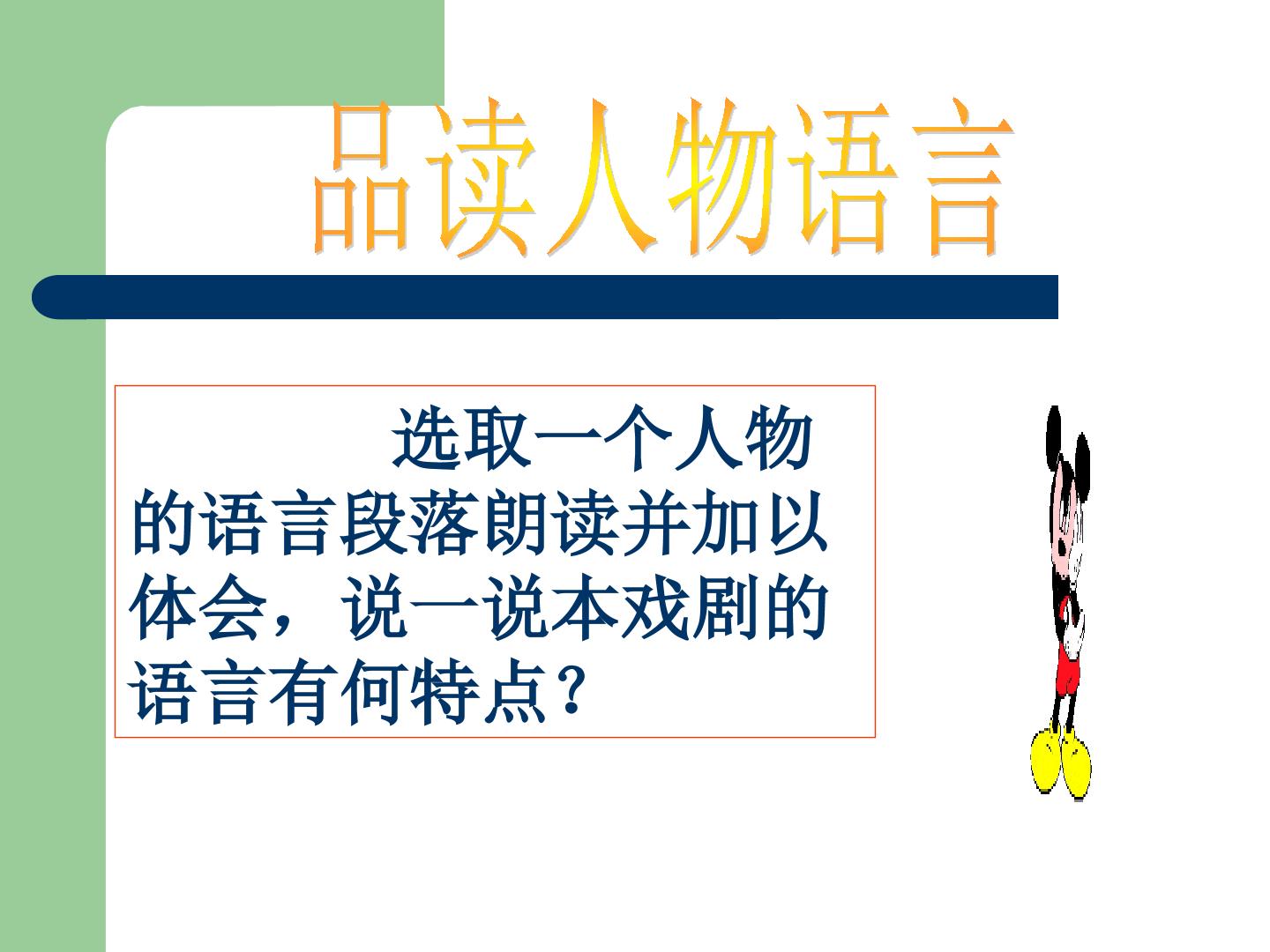 品读人物语言

选取一个人物的语言段落朗读并加以体会，说一说本戏剧的语言有何特点？